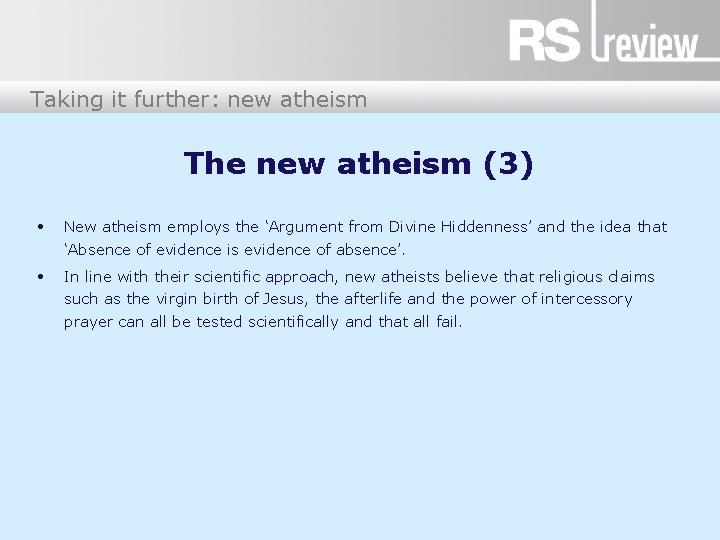 RS review

Taking it further: new atheism

The new atheism (3)

• New atheism employs the 'Argument from Divine Hiddenness' and the idea that 'Absence of evidence is evidence of absence'.

• In line with their scientific approach, new atheists believe that religious claims such as the virgin birth of Jesus, the afterlife and the power of intercessory prayer can all be tested scientifically and that all fail.